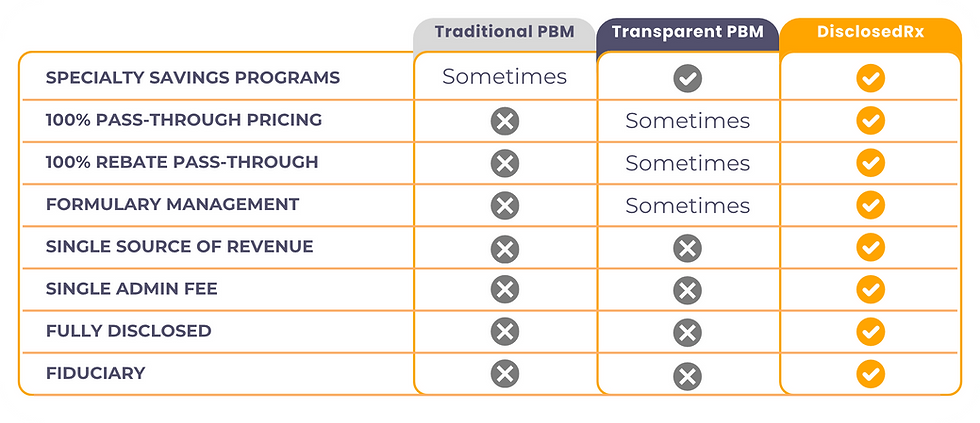 | | Traditional PBM | Transparent PBM | DisclosedRx |
|---|---|---|---|
| SPECIALTY SAVINGS PROGRAMS | Sometimes | ✓ | ✓ |
| 100% PASS-THROUGH PRICING | ✗ | Sometimes | ✓ |
| 100% REBATE PASS-THROUGH | ✗ | Sometimes | ✓ |
| FORMULARY MANAGEMENT | ✗ | Sometimes | ✓ |
| SINGLE SOURCE OF REVENUE | ✗ | ✗ | ✓ |
| SINGLE ADMIN FEE | ✗ | ✗ | ✓ |
| FULLY DISCLOSED | ✗ | ✗ | ✓ |
| FIDUCIARY | ✗ | ✗ | ✓ |